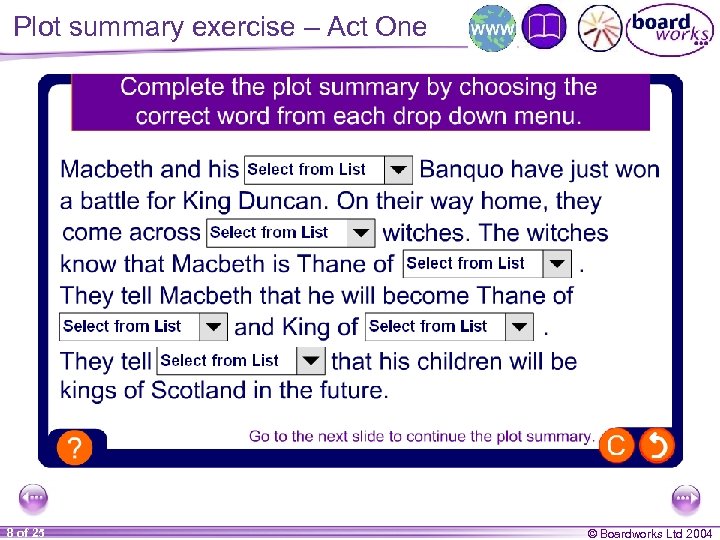 Plot summary exercise – Act One

www

board works

Complete the plot summary by choosing the correct word from each drop down menu.

Macbeth and his Select from List Banquo have just won a battle for King Duncan. On their way home, they come across Select from List witches. The witches know that Macbeth is Thane of Select from List . They tell Macbeth that he will become Thane of Select from List and King of Select from List . They tell Select from List that his children will be kings of Scotland in the future.

Go to the next slide to continue the plot summary.

?

C

8 of 23

© Boardworks Ltd 2004